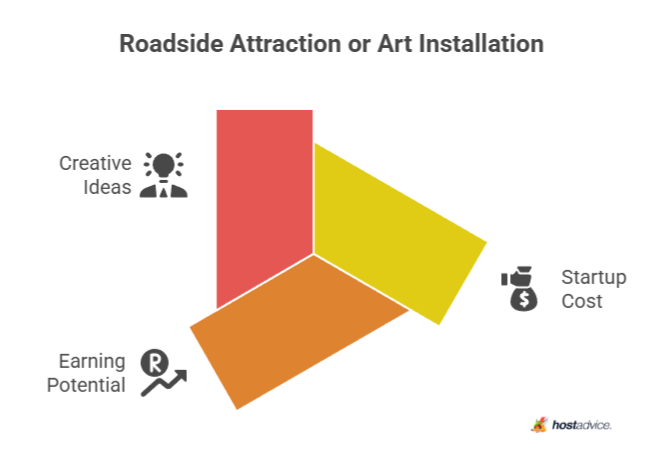 Roadside Attraction or Art Installation

Creative Ideas

Startup Cost

Earning Potential

hostadvice.